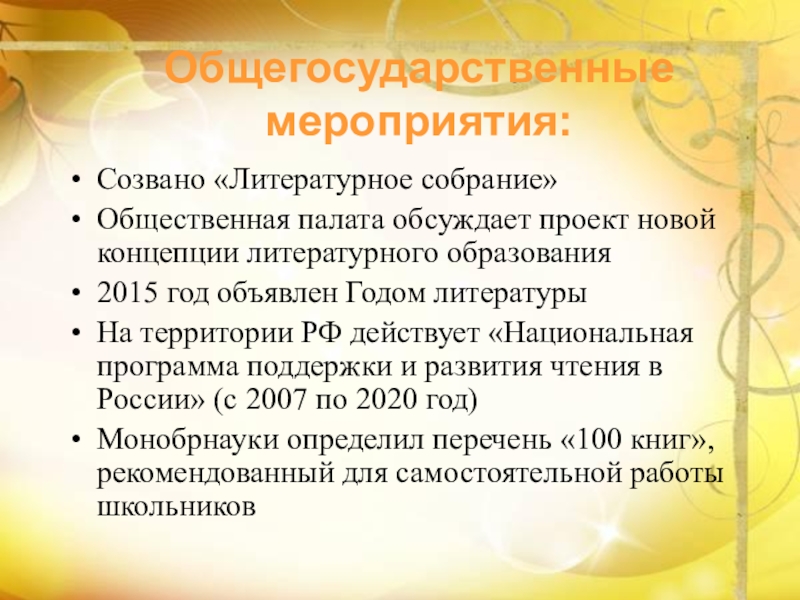 Общегосударственные мероприятия:

• Созвано «Литературное собрание»
• Общественная палата обсуждает проект новой концепции литературного образования
• 2015 год объявлен Годом литературы
• На территории РФ действует «Национальная программа поддержки и развития чтения в России» (с 2007 по 2020 год)
• Монобрнауки определил перечень «100 книг», рекомендованный для самостоятельной работы школьников